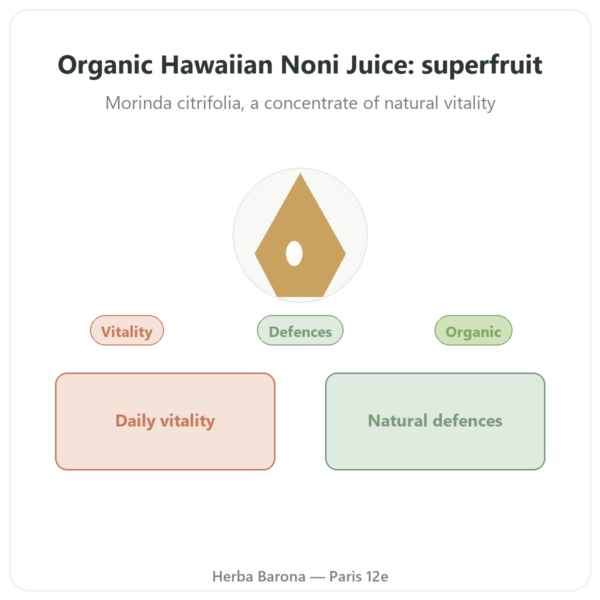 Organic Hawaiian Noni Juice: superfruit

Morinda citrifolia, a concentrate of natural vitality

Vitality

Defences

Organic

Daily vitality

Natural defences

Herba Barona — Paris 12e